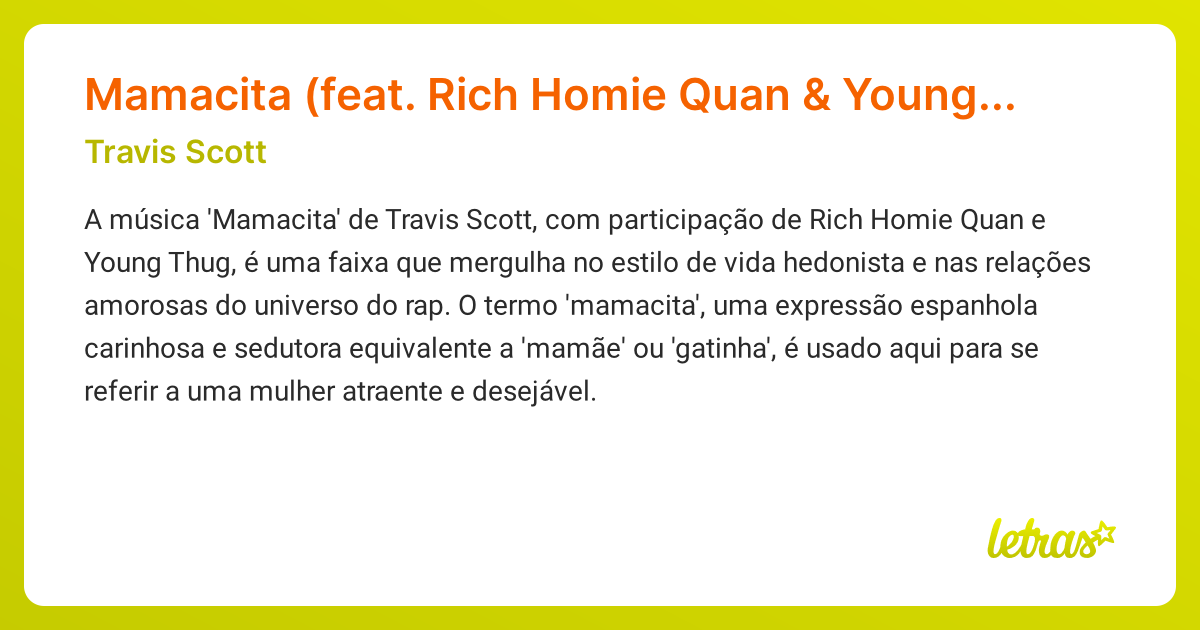 Mamacita (feat. Rich Homie Quan & Young...

Travis Scott

A música 'Mamacita' de Travis Scott, com participação de Rich Homie Quan e Young Thug, é uma faixa que mergulha no estilo de vida hedonista e nas relações amorosas do universo do rap. O termo 'mamacita', uma expressão espanhola carinhosa e sedutora equivalente a 'mamãe' ou 'gatinha', é usado aqui para se referir a uma mulher atraente e desejável.

letras